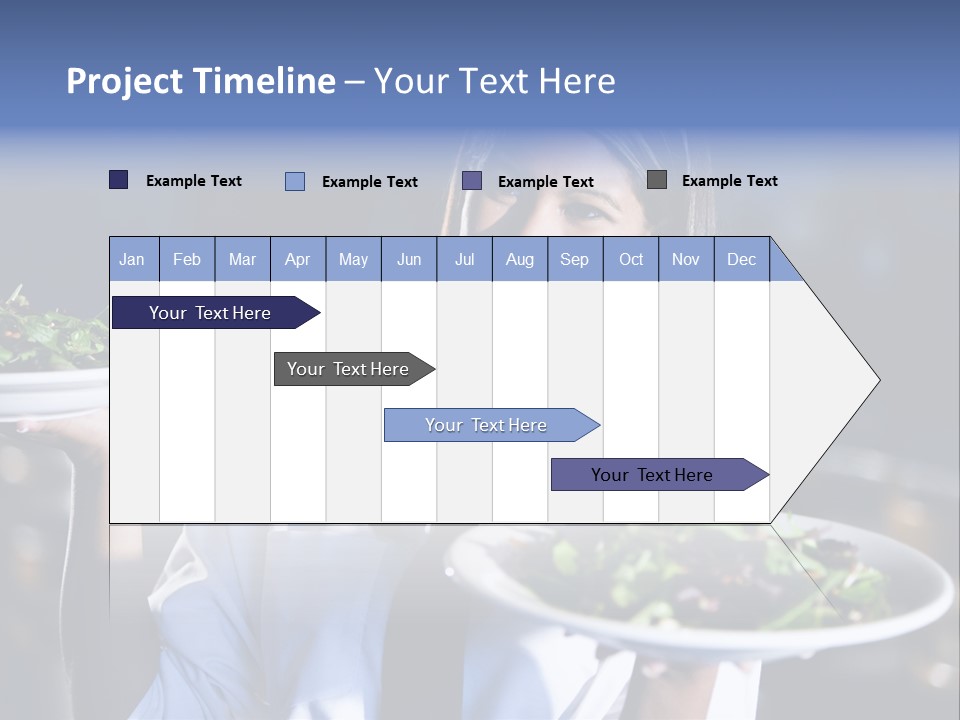 Project Timeline – Your Text Here

Example Text
Example Text
Example Text
Example Text

| Jan | Feb | Mar | Apr | May | Jun | Jul | Aug | Sep | Oct | Nov | Dec |
|---|---|---|---|---|---|---|---|---|---|---|---|

Your Text Here
Your Text Here
Your Text Here
Your Text Here